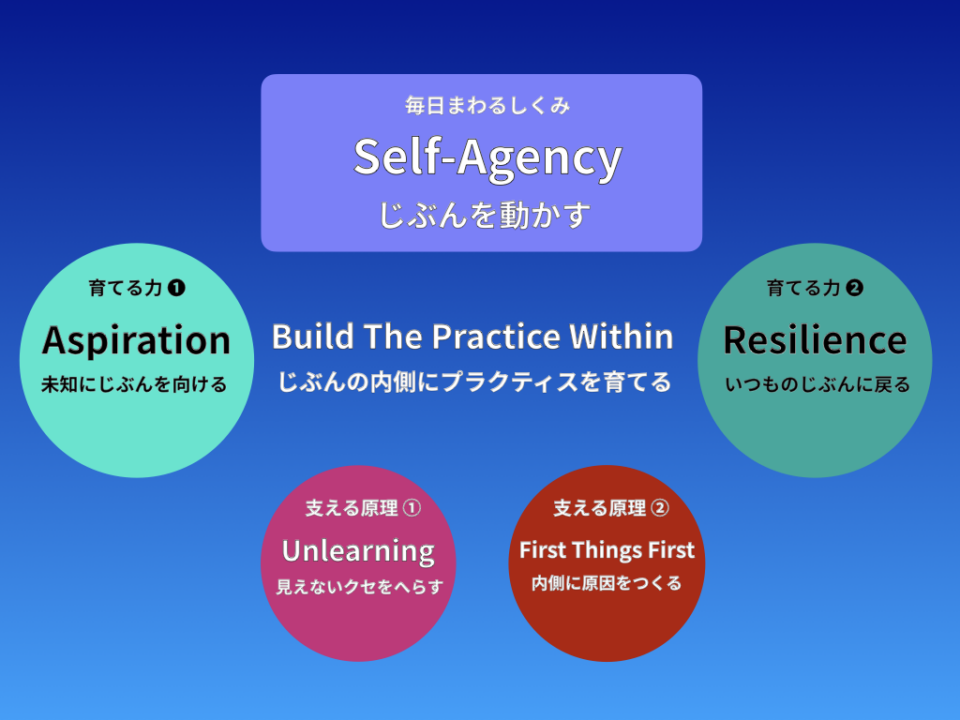 毎日まわるしくみ
Self-Agency
じぶんを動かす

育てる力 ❶
Aspiration
未知にじぶんを向ける

Build The Practice Within
じぶんの内側にプラクティスを育てる

育てる力 ❷
Resilience
いつものじぶんに戻る

支える原理 ①
Unlearning
見えないクセをへらす

支える原理 ②
First Things First
内側に原因をつくる